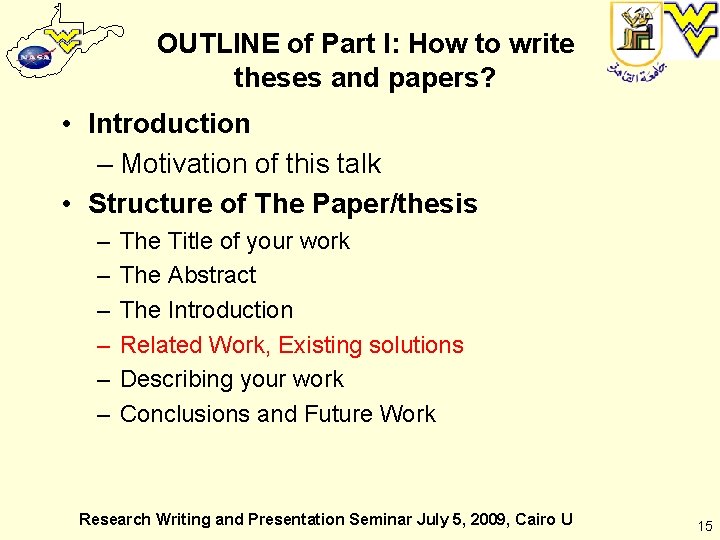 NASA

جامعة القاهرة

OUTLINE of Part I: How to write theses and papers?

• Introduction
– Motivation of this talk
• Structure of The Paper/thesis
– The Title of your work
– The Abstract
– The Introduction
– Related Work, Existing solutions
– Describing your work
– Conclusions and Future Work

Research Writing and Presentation Seminar July 5, 2009, Cairo U

15